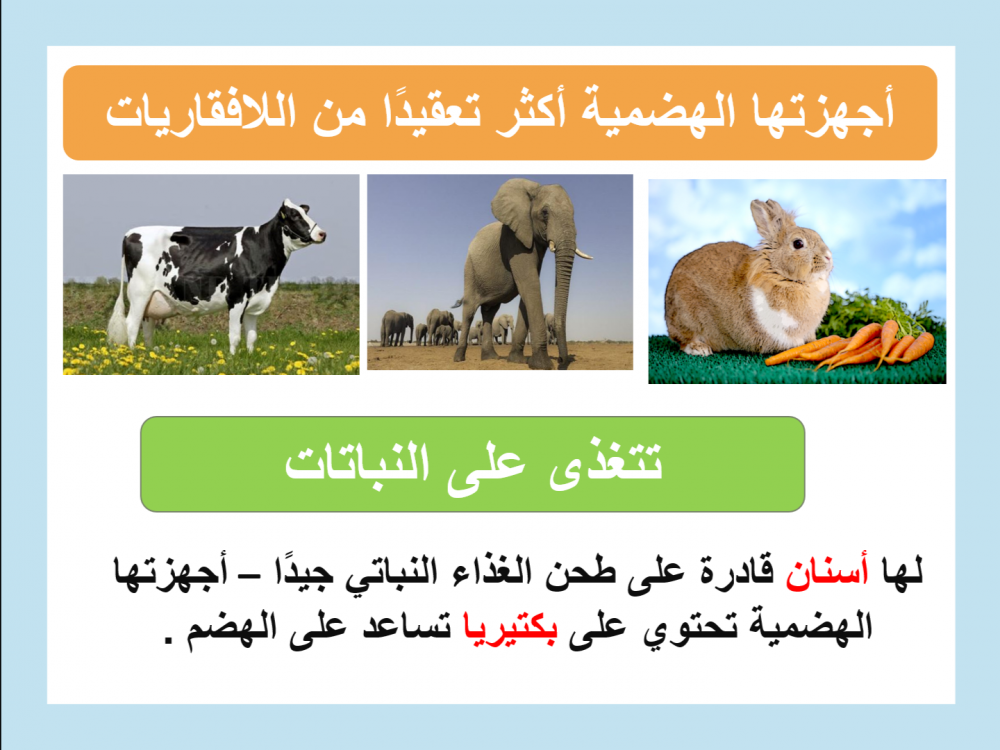 أجهزتها الهضمية أكثر تعقيدًا من اللافقاريات

تتغذى على النباتات

لها أسنان قادرة على طحن الغذاء النباتي جيدًا – أجهزتها الهضمية تحتوي على بكتيريا تساعد على الهضم .